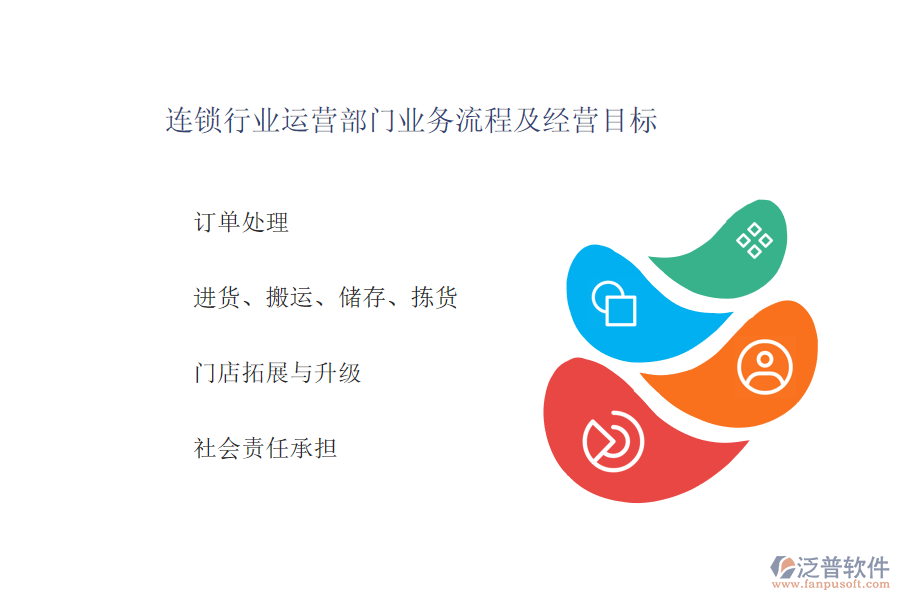 连锁行业运营部门业务流程及经营目标

订单处理

进货、搬运、储存、拣货

门店拓展与升级

社会责任承担

泛普软件
www.fanpusoft.com